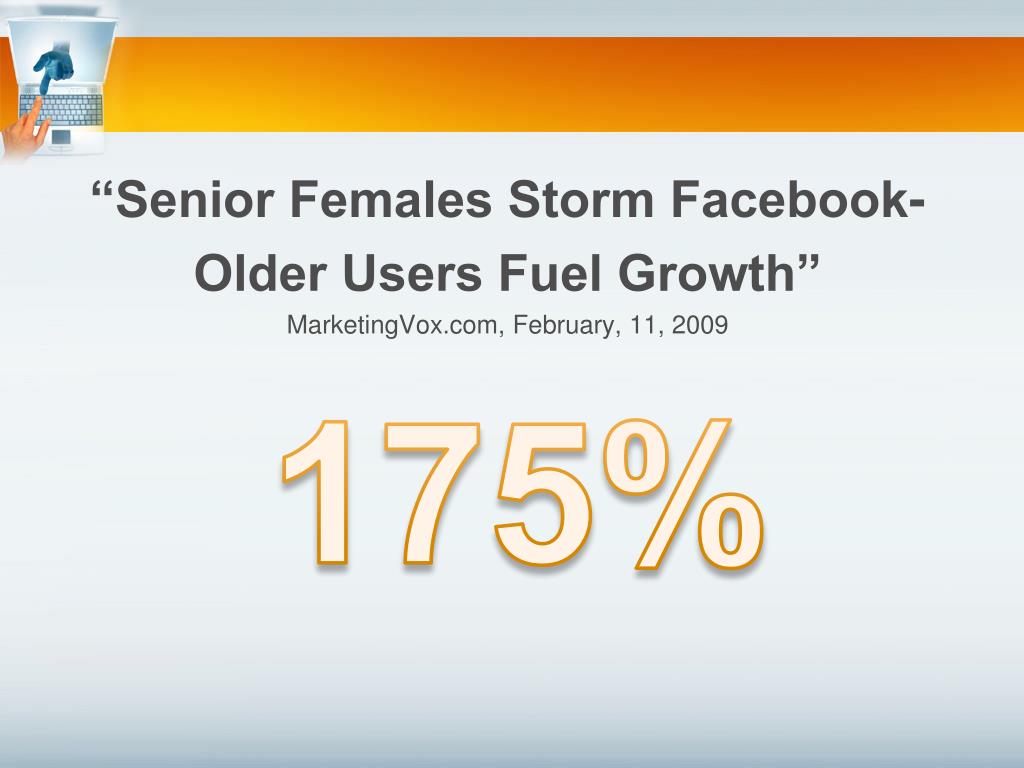 “Senior Females Storm Facebook-
Older Users Fuel Growth”

MarketingVox.com, February, 11, 2009

175%